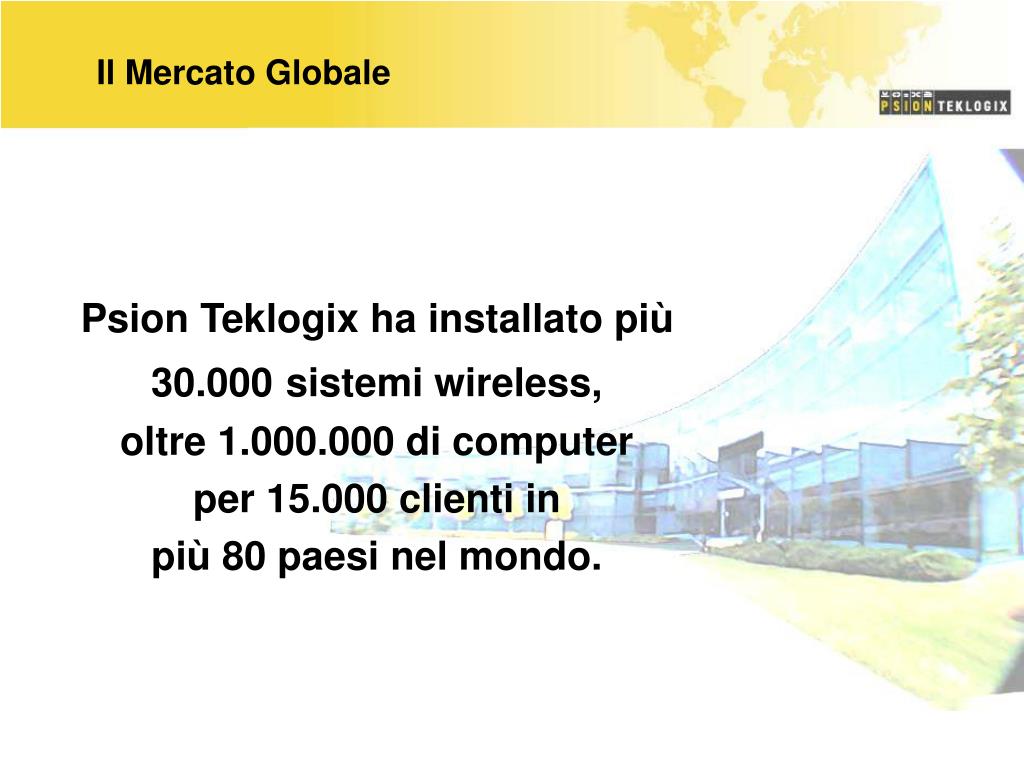 Il Mercato Globale

PSION TEKLOGIX

Psion Teklogix ha installato più 30.000 sistemi wireless, oltre 1.000.000 di computer per 15.000 clienti in più 80 paesi nel mondo.